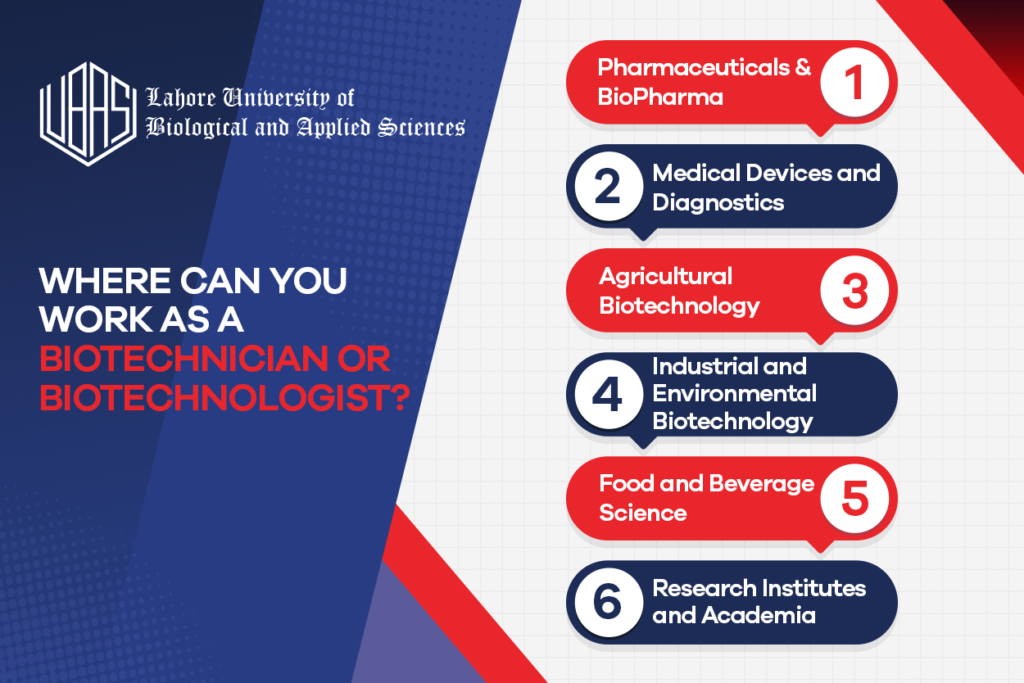 UBAS Lahore University of Biological and Applied Sciences

WHERE CAN YOU WORK AS A BIOTECHNICIAN OR BIOTECHNOLOGIST?

Pharmaceuticals & BioPharma 1

2 Medical Devices and Diagnostics

Agricultural Biotechnology 3

4 Industrial and Environmental Biotechnology

Food and Beverage Science 5

6 Research Institutes and Academia